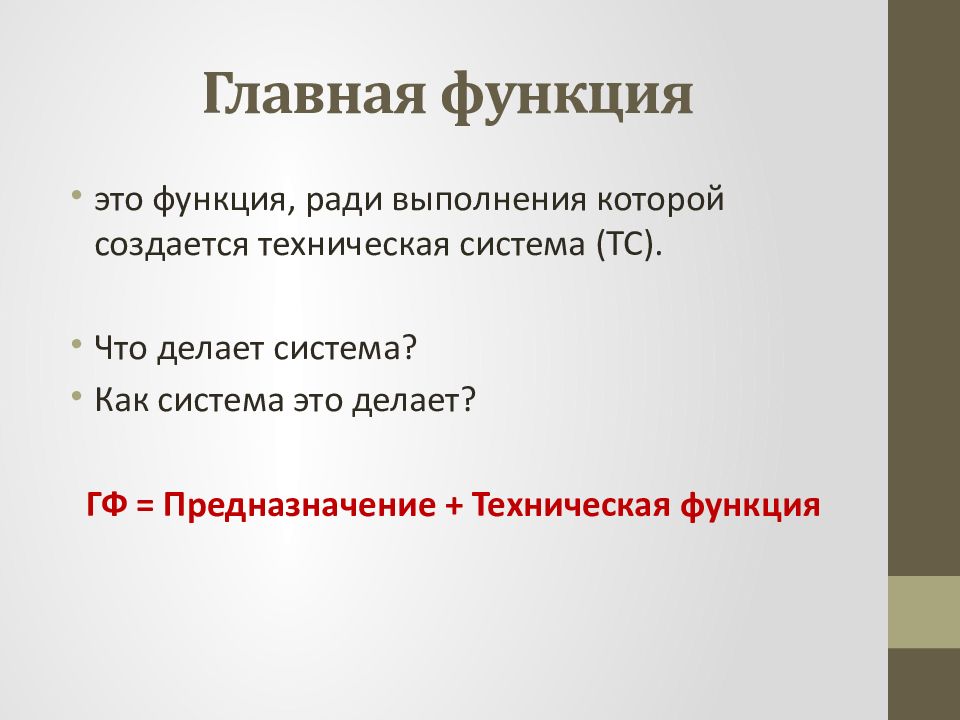 Главная функция

• это функция, ради выполнения которой создается техническая система (ТС).

• Что делает система?
• Как система это делает?

ГФ = Предназначение + Техническая функция